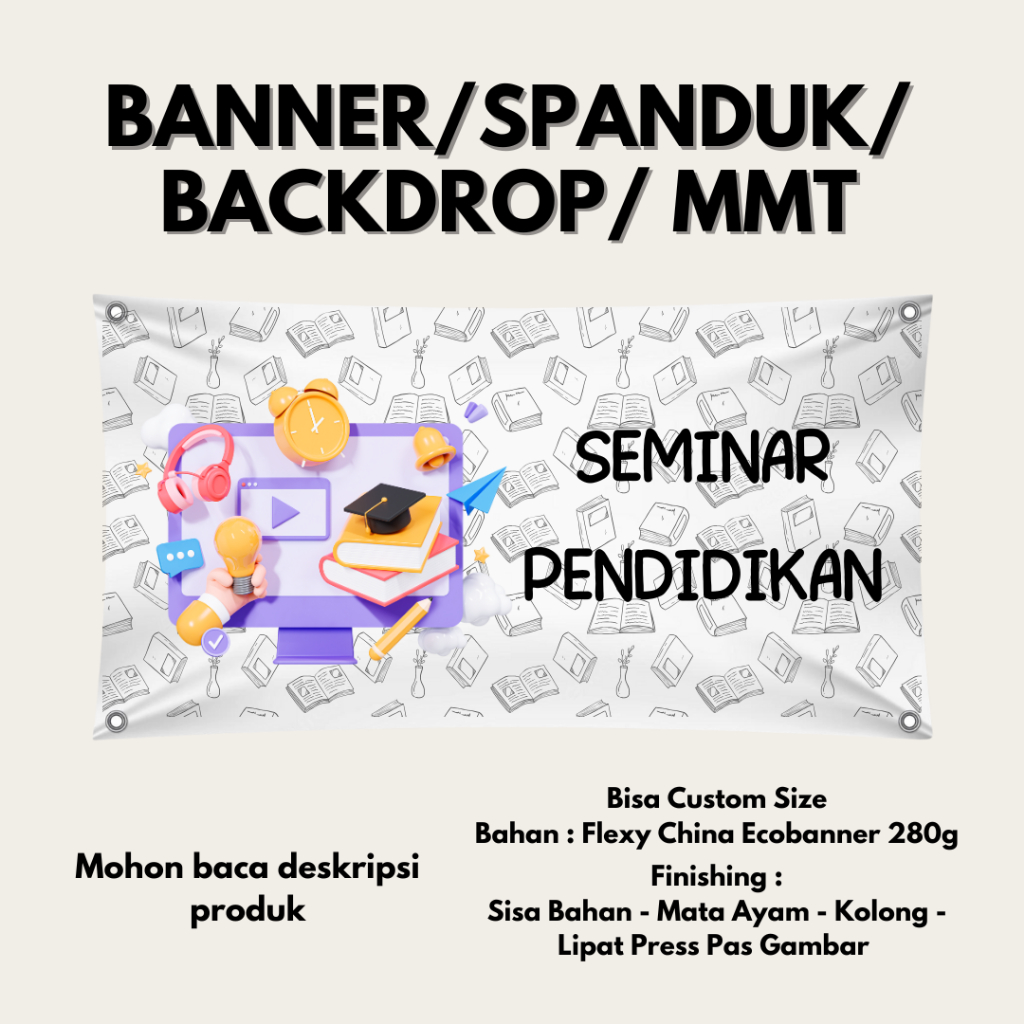 BANNER/SPANDUK/
BACKDROP/ MMT

SEMINAR
PENDIDIKAN

Mohon baca deskripsi produk

Bisa Custom Size
Bahan : Flexy China Ecobanner 280g
Finishing :
Sisa Bahan - Mata Ayam - Kolong - Lipat Press Pas Gambar